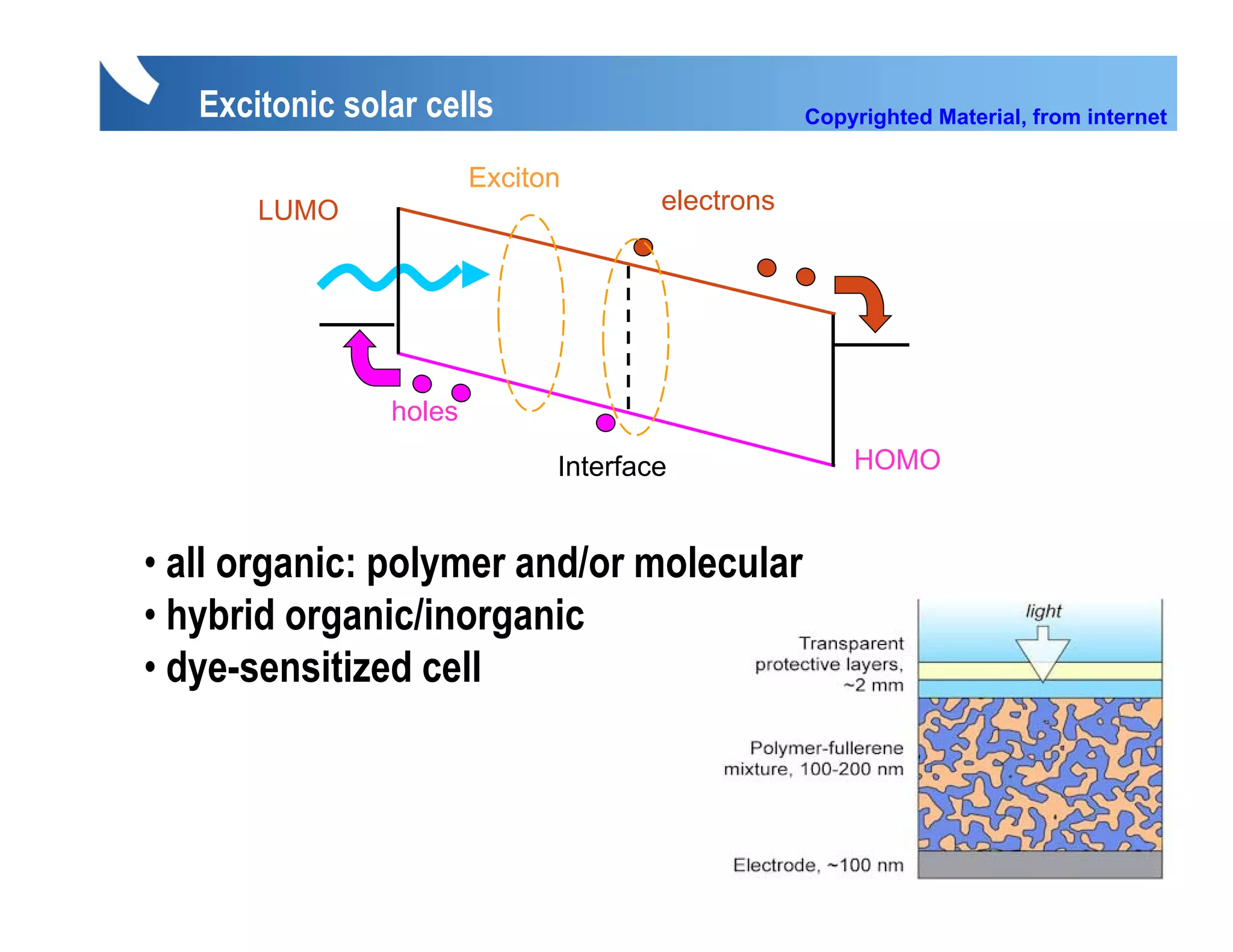 Excitonic solar cells

Copyrighted Material, from internet

Exciton

LUMO

electrons

holes

Interface

HOMO

• all organic: polymer and/or molecular
• hybrid organic/inorganic
• dye-sensitized cell

light

Transparent protective layers, ~2 mm

Polymer-fullerene mixture, 100-200 nm

Electrode, ~100 nm